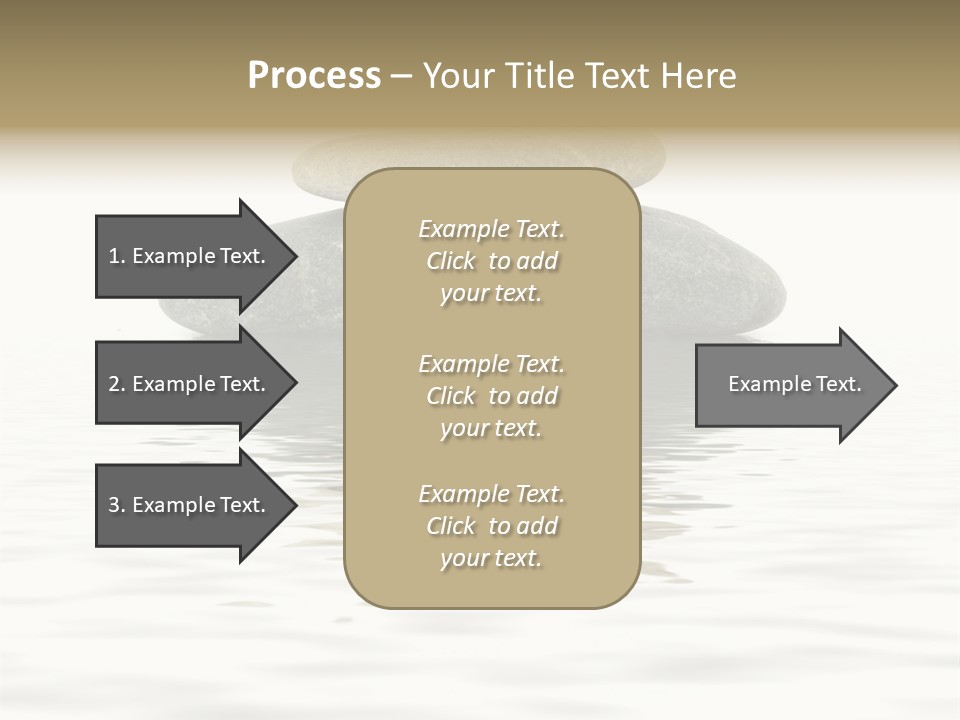 Process – Your Title Text Here

1. Example Text.

2. Example Text.

3. Example Text.

Example Text. Click to add your text.

Example Text. Click to add your text.

Example Text. Click to add your text.

Example Text.